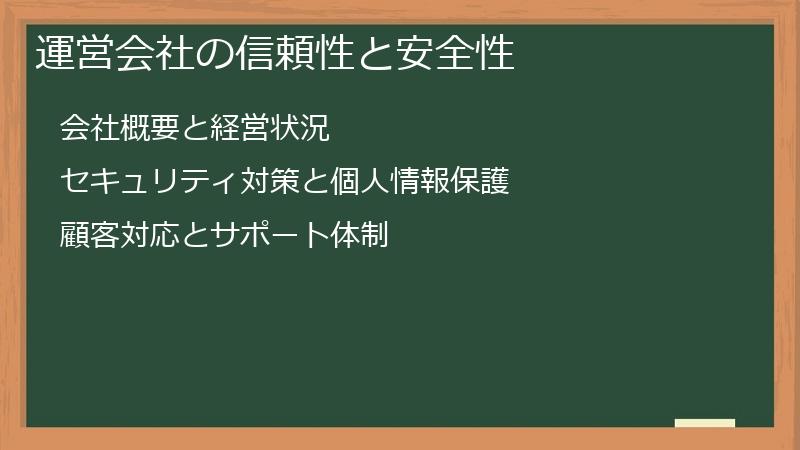 運営会社の信頼性と安全性

会社概要と経営状況

セキュリティ対策と個人情報保護

顧客対応とサポート体制